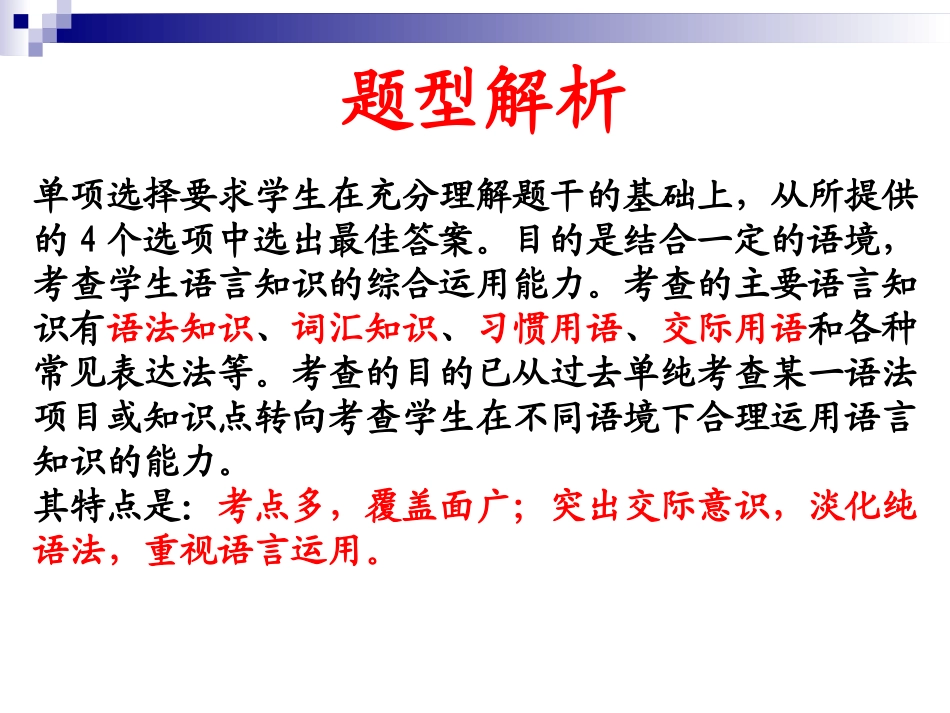 题型解析

单项选择要求学生在充分理解题干的基础上，从所提供的 4 个选项中选出最佳答案。目的是结合一定的语境，考查学生语言知识的综合运用能力。考查的主要语言知识有语法知识、词汇知识、习惯用语、交际用语和各种常见表达法等。考查的目的已从过去单纯考查某一语法项目或知识点转向考查学生在不同语境下合理运用语言知识的能力。
其特点是：考点多，覆盖面广；突出交际意识，淡化纯语法，重视语言运用。